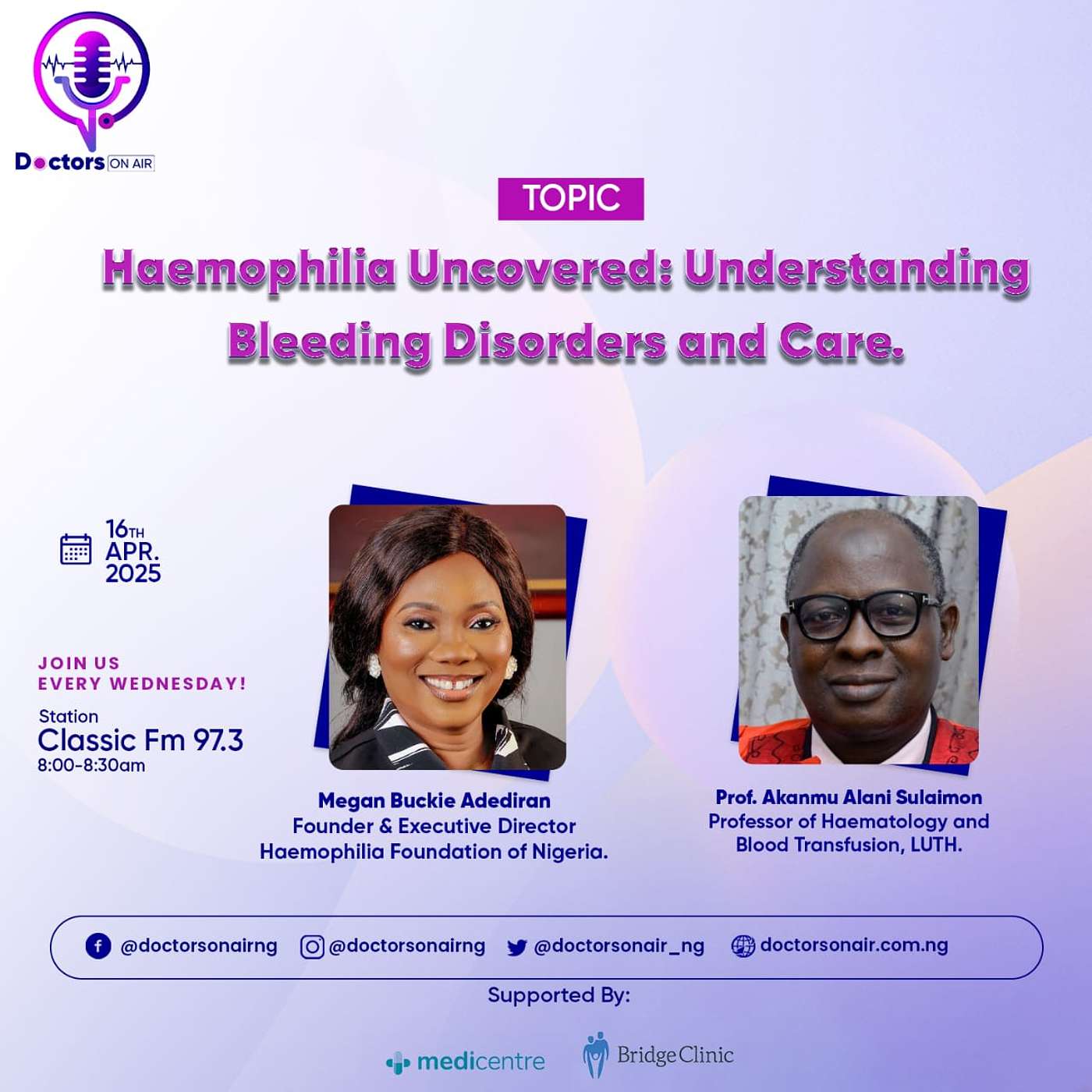 Doctors ON AIR

TOPIC

Haemophilia Uncovered: Understanding Bleeding Disorders and Care.

16TH APR. 2025

JOIN US EVERY WEDNESDAY!

Station
Classic Fm 97.3
8:00-8:30am

Megan Buckie Adediran
Founder & Executive Director
Haemophilia Foundation of Nigeria.

Prof. Akanmu Alani Sulaimon
Professor of Haematology and Blood Transfusion, LUTH.

@doctorsonairng @doctorsonairng @doctorsonair_ng doctorsonair.com.ng

Supported By:

medicentre BridgeClinic